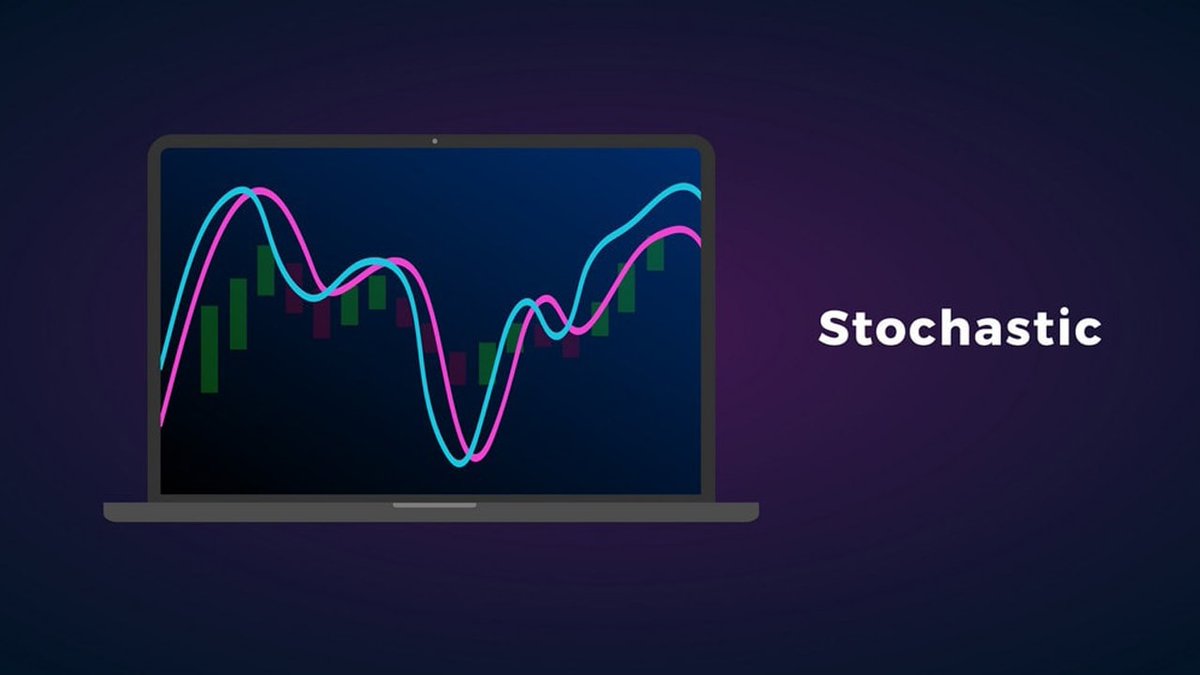 Stochastic